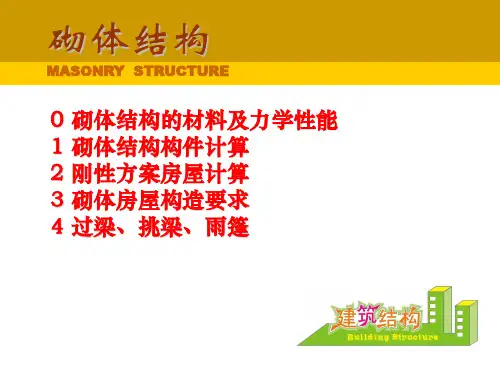 砌体结构
MASONRY STRUCTURE

0 砌体结构的材料及力学性能
1 砌体结构构件计算
2 刚性方案房屋计算
3 砌体房屋构造要求
4 过梁、挑梁、雨篷

建筑结构
Building Structure